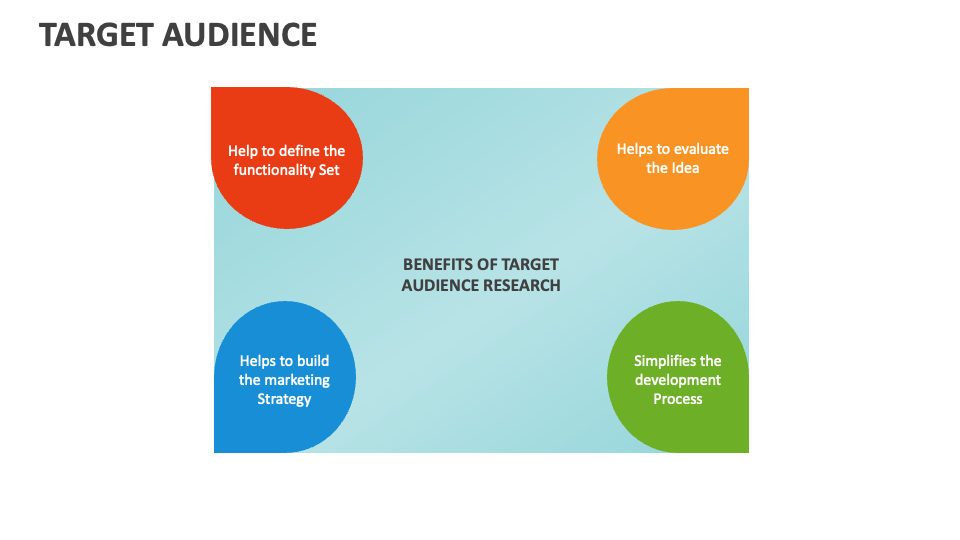 TARGET AUDIENCE

Help to define the functionality Set

Helps to evaluate the Idea

BENEFITS OF TARGET AUDIENCE RESEARCH

Helps to build the marketing Strategy

Simplifies the development Process